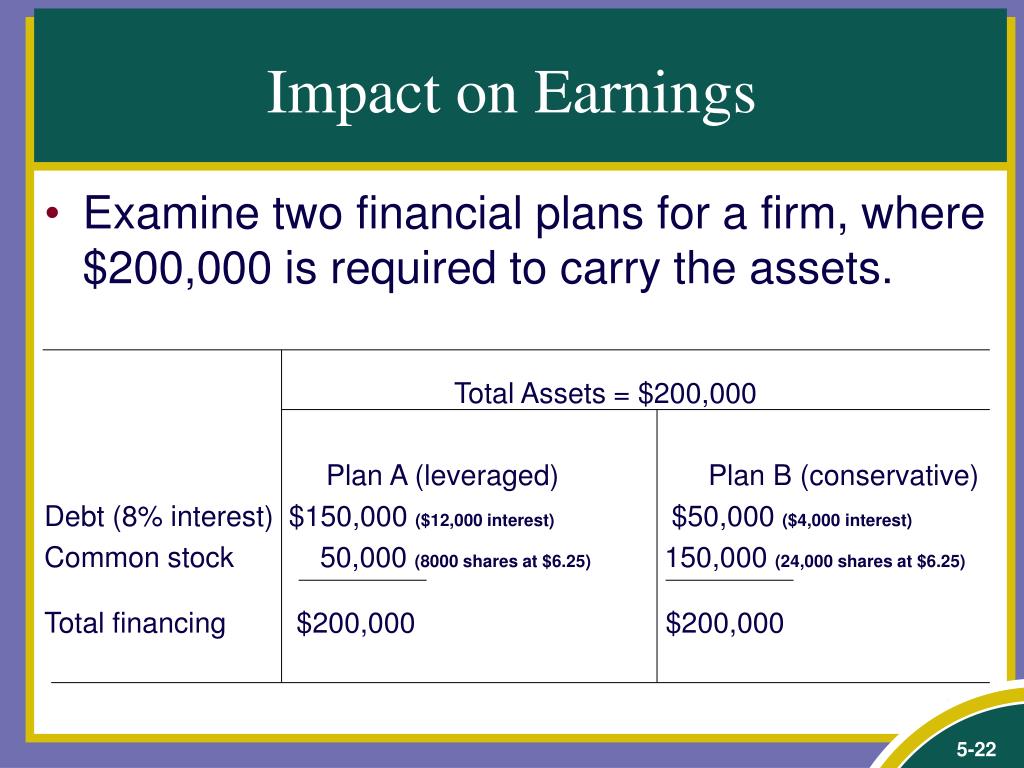 Impact on Earnings

• Examine two financial plans for a firm, where \$200,000 is required to carry the assets.

| | Total Assets = \$200,000 | |
|---|---|---|
| | Plan A (leveraged) | Plan B (conservative) |
| Debt (8% interest) | \$150,000 (\$12,000 interest) | \$50,000 (\$4,000 interest) |
| Common stock | 50,000 (8000 shares at \$6.25) | 150,000 (24,000 shares at \$6.25) |
| Total financing | \$200,000 | \$200,000 |

5-22